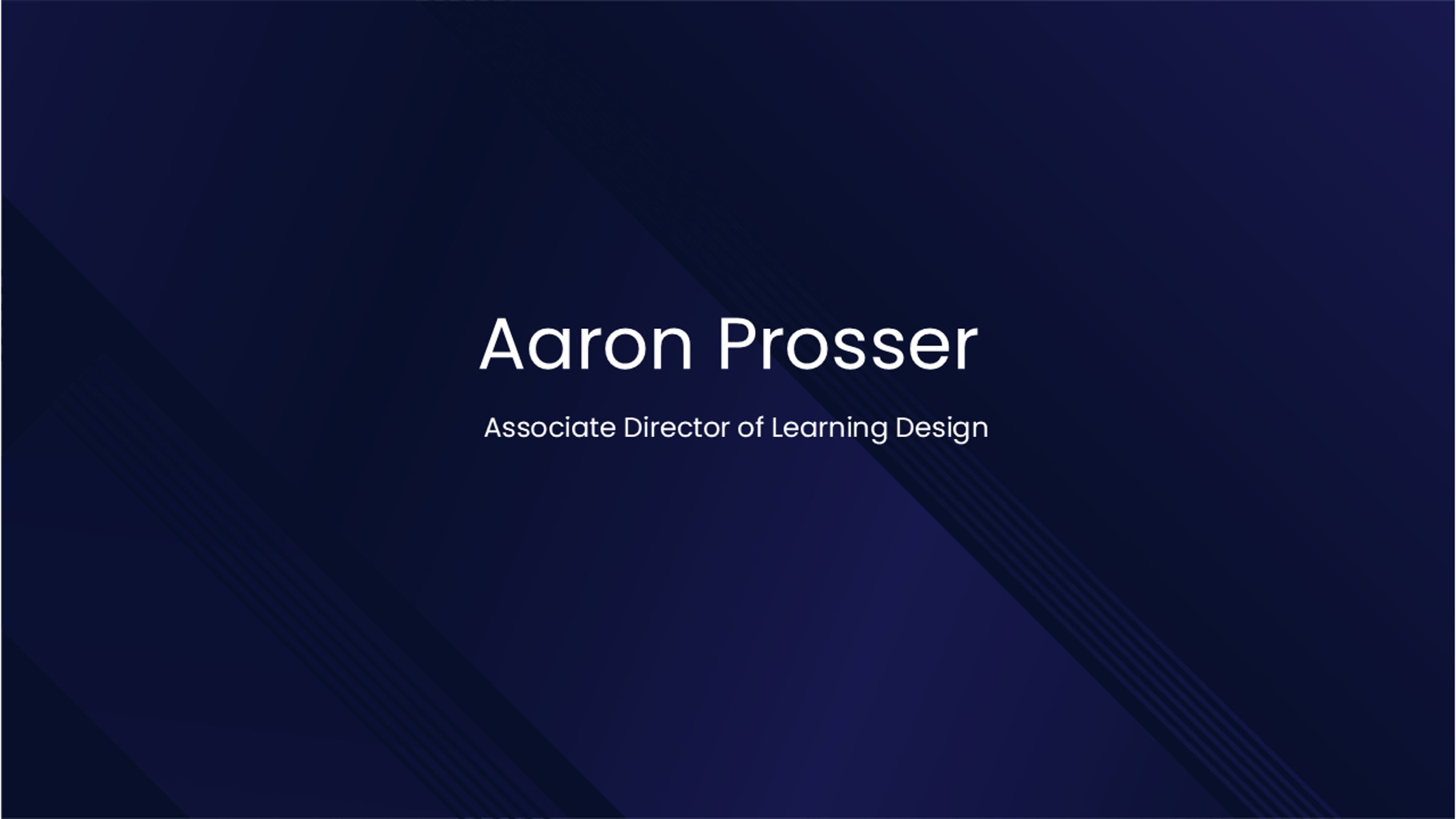 Aaron Prosser

Associate Director of Learning Design